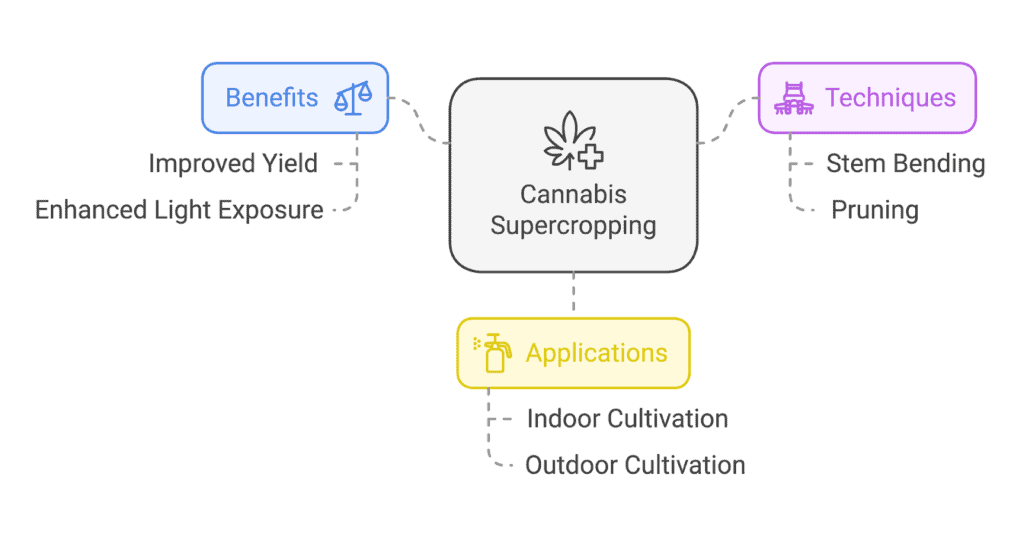 Benefits

Improved Yield

Enhanced Light Exposure

Cannabis Supercropping

Techniques

Stem Bending

Pruning

Applications

Indoor Cultivation

Outdoor Cultivation